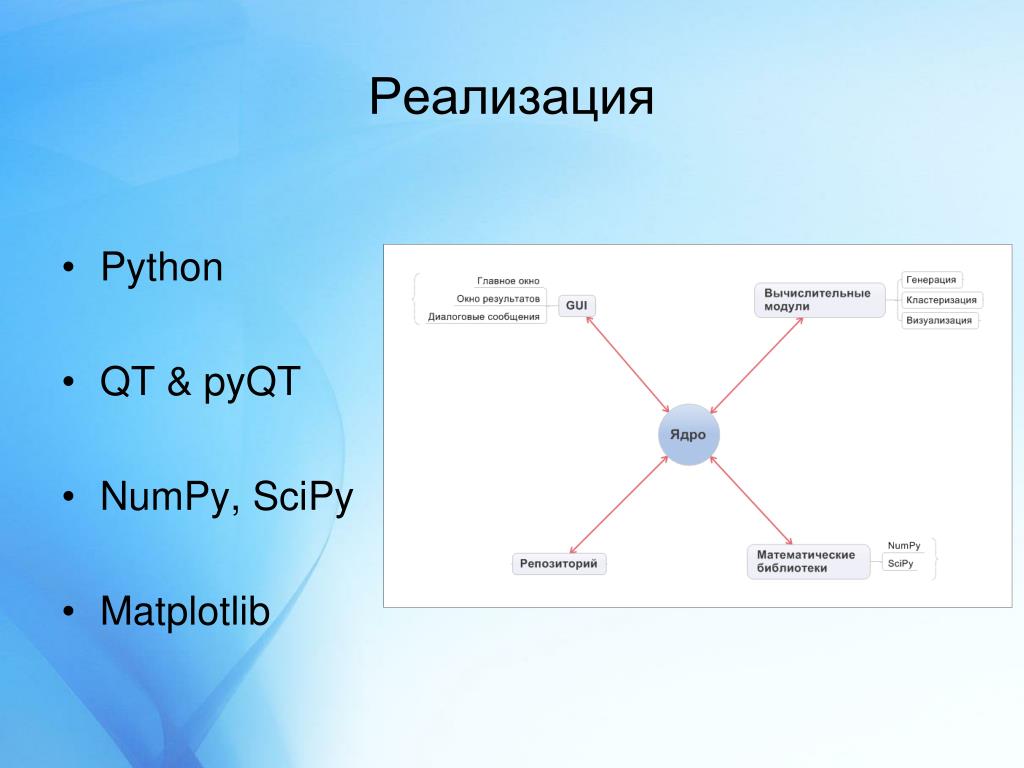 Реализация

• Python

• QT & pyQT

• NumPy, SciPy

• Matplotlib

Главное окно
Окно результатов
Диалоговые сообщения
GUI

Вычислительные модули
Генерация
Кластеризация
Визуализация

Ядро

Репозиторий

Математические библиотеки
NumPy
SciPy